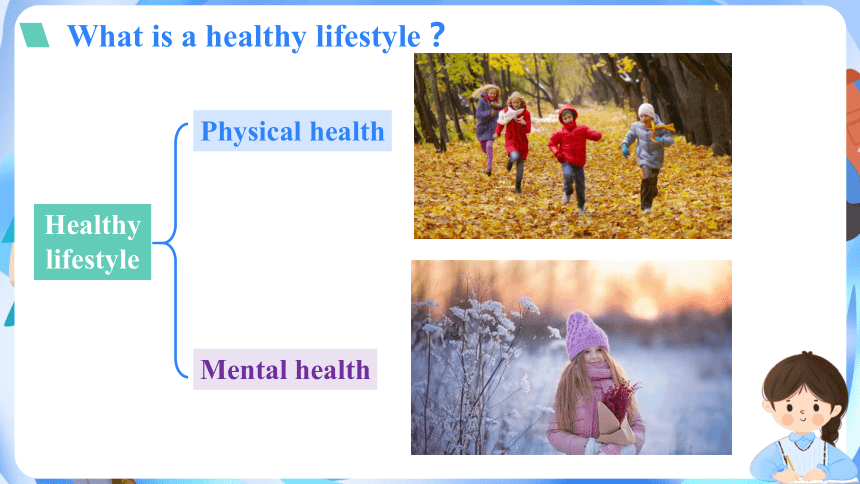 What is a healthy lifestyle？

Healthy lifestyle

Physical health

Mental health